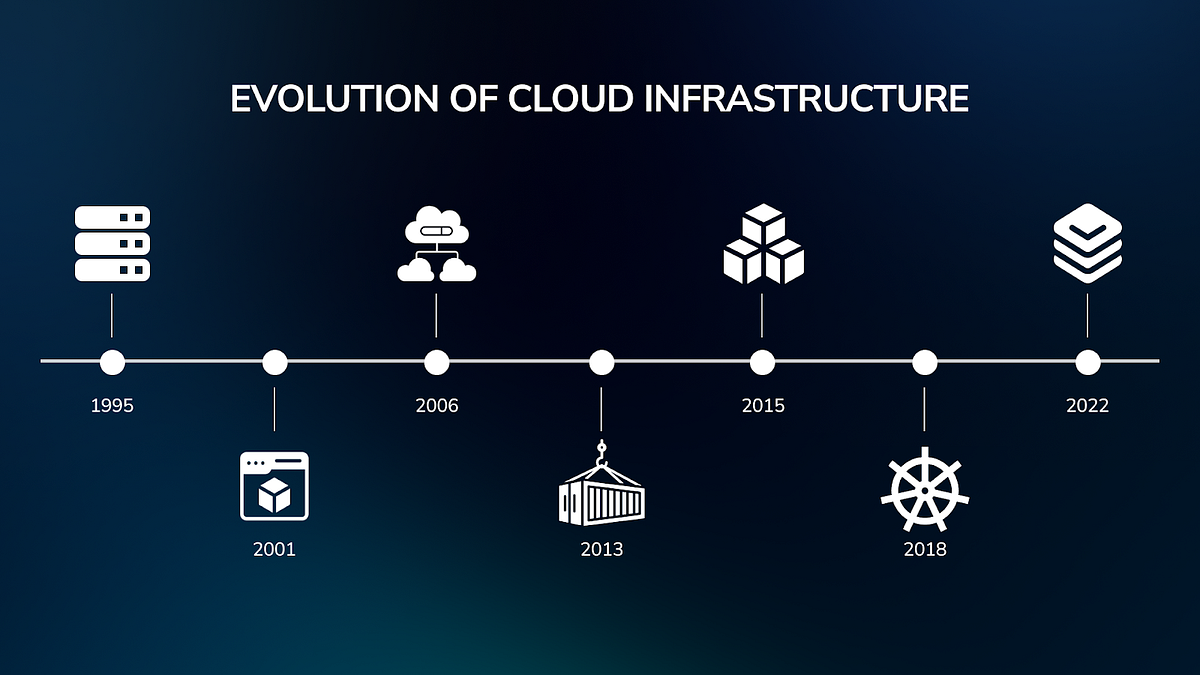 EVOLUTION OF CLOUD INFRASTRUCTURE

1995

2001

2006

2013

2015

2018

2022